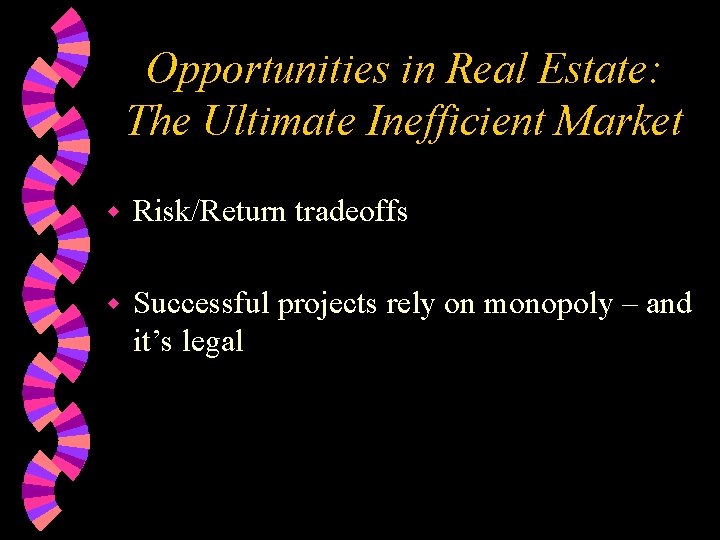 Opportunities in Real Estate: The Ultimate Inefficient Market

• Risk/Return tradeoffs

• Successful projects rely on monopoly – and it's legal